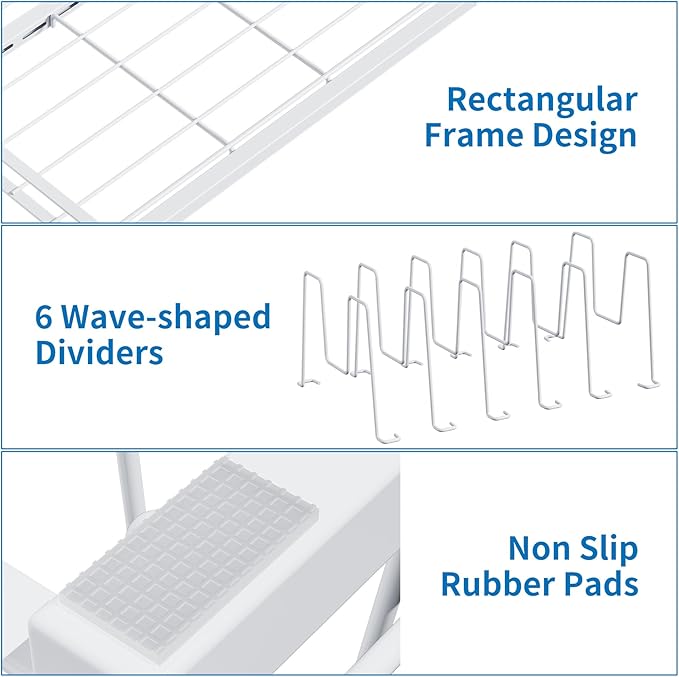 Rectangular Frame Design

6 Wave-shaped Dividers

Non Slip Rubber Pads